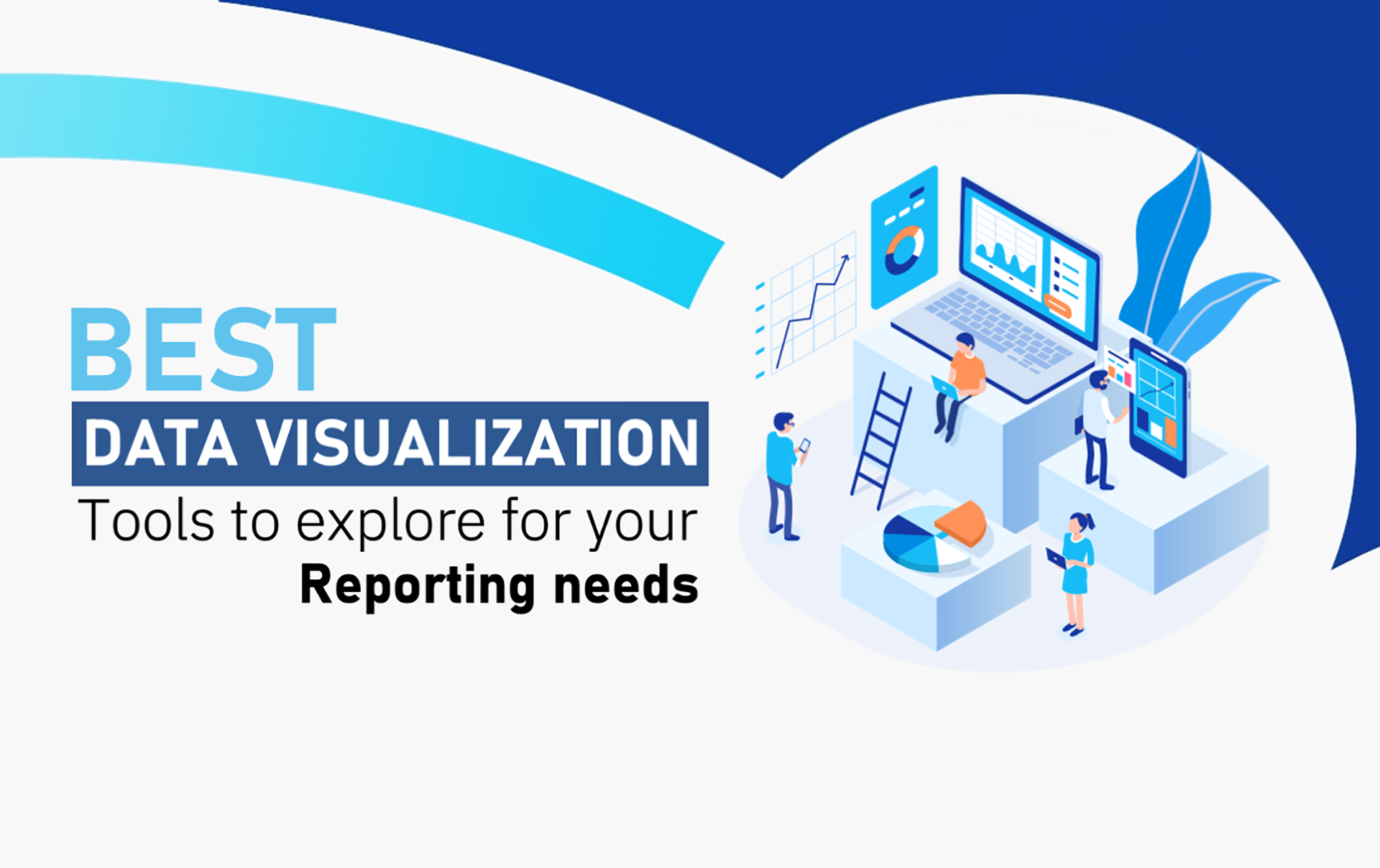 BEST
DATA VISUALIZATION
Tools to explore for your
Reporting needs